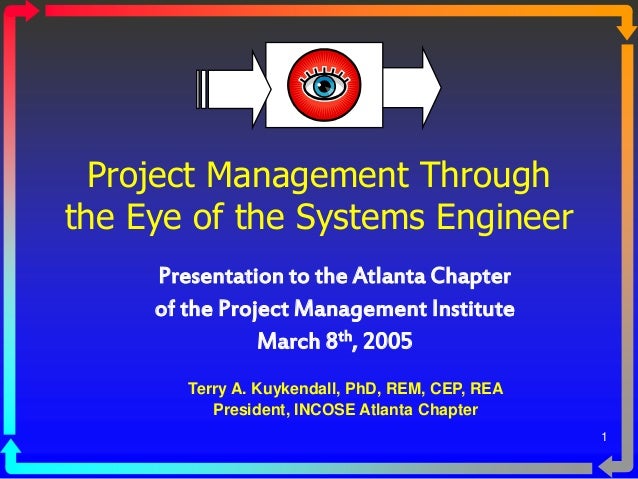 Project Management Through the Eye of the Systems Engineer

Presentation to the Atlanta Chapter of the Project Management Institute March 8$^{th}$, 2005

Terry A. Kuykendall, PhD, REM, CEP, REA
President, INCOSE Atlanta Chapter

1